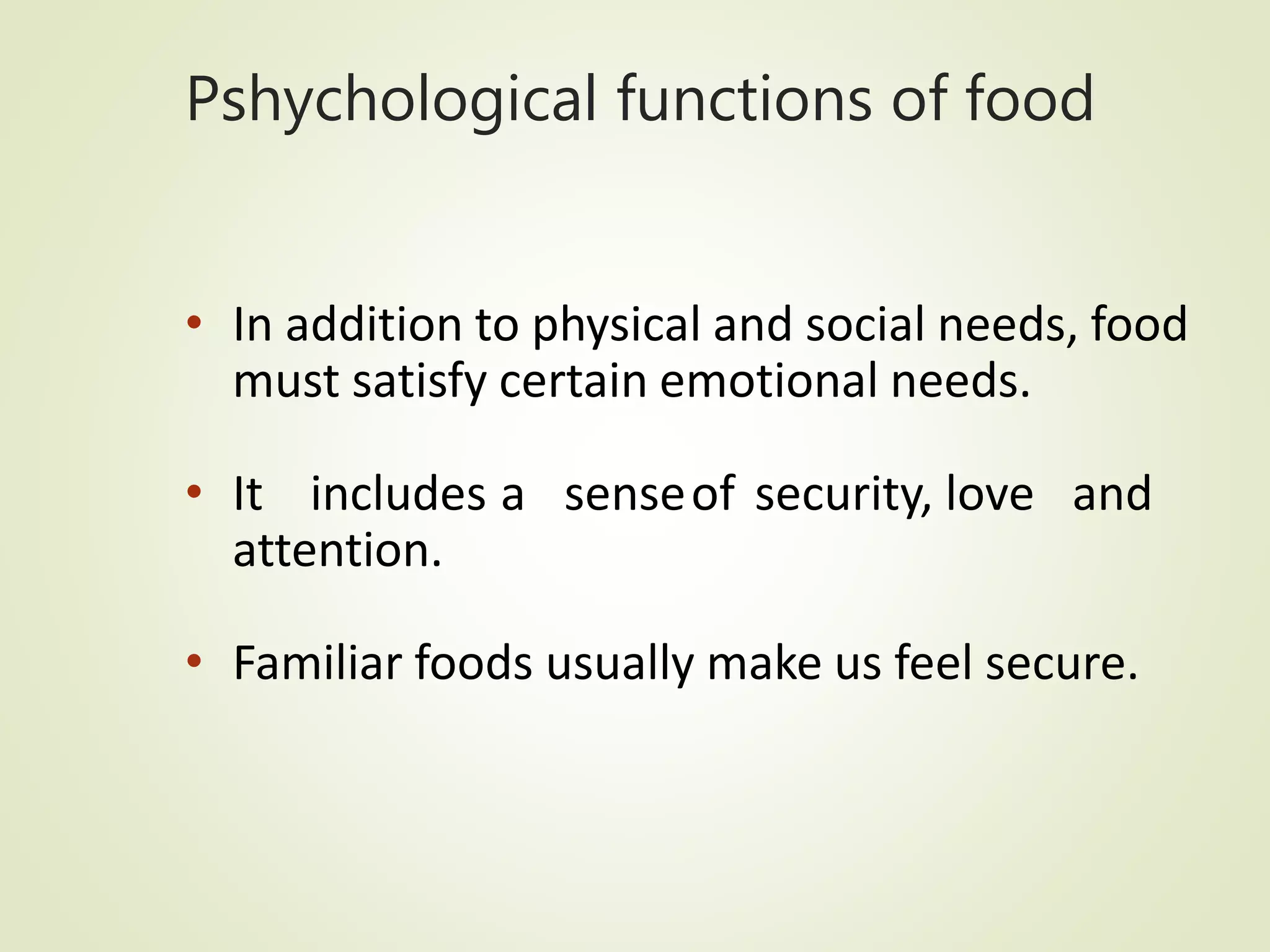 Pshychological functions of food

• In addition to physical and social needs, food must satisfy certain emotional needs.

• It includes a sense of security, love and attention.

• Familiar foods usually make us feel secure.